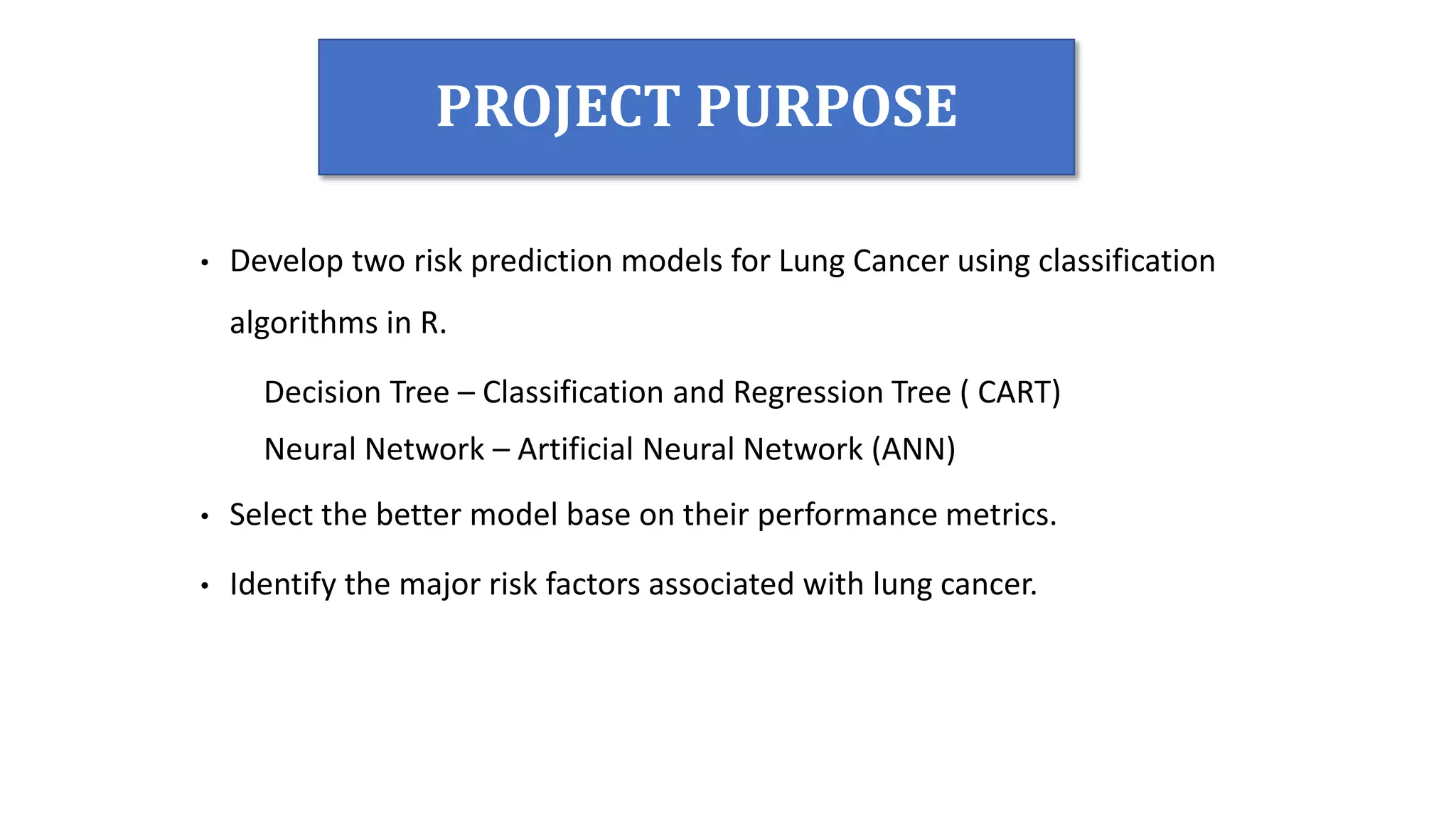 PROJECT PURPOSE

• Develop two risk prediction models for Lung Cancer using classification algorithms in R.

Decision Tree – Classification and Regression Tree ( CART)

Neural Network – Artificial Neural Network (ANN)

• Select the better model base on their performance metrics.

• Identify the major risk factors associated with lung cancer.